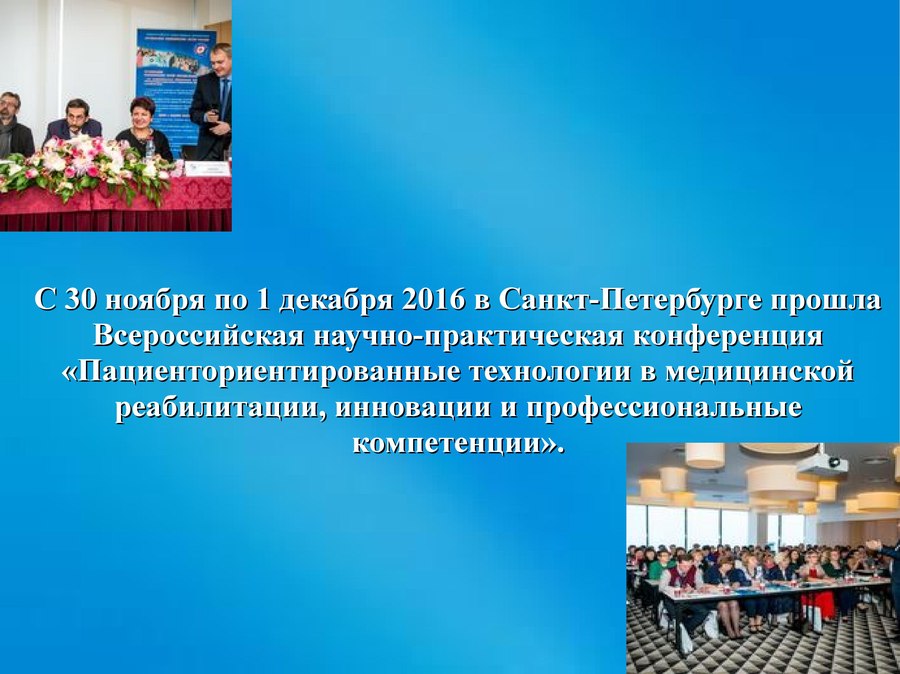 С 30 ноября по 1 декабря 2016 в Санкт-Петербурге прошла Всероссийская научно-практическая конференция «Пациенториентированные технологии в медицинской реабилитации, инновации и профессиональные компетенции».